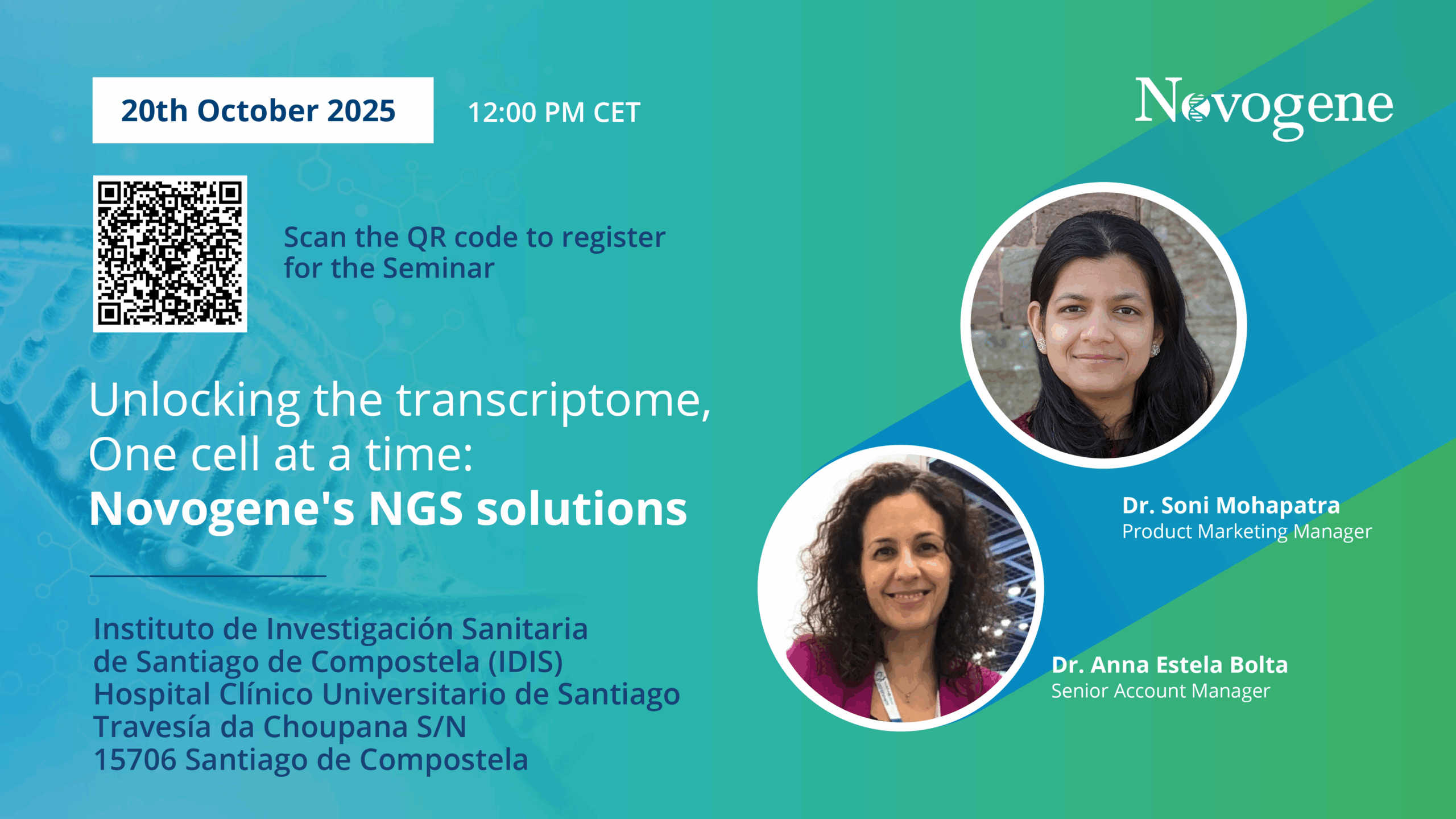 20th October 2025

12:00 PM CET

Novogene

Scan the QR code to register for the Seminar

Unlocking the transcriptome, One cell at a time:
Novogene's NGS solutions

Instituto de Investigación Sanitaria de Santiago de Compostela (IDIS)
Hospital Clínico Universitario de Santiago
Travesía da Choupana S/N
15706 Santiago de Compostela

Dr. Soni Mohapatra
Product Marketing Manager

Dr. Anna Estela Bolta
Senior Account Manager